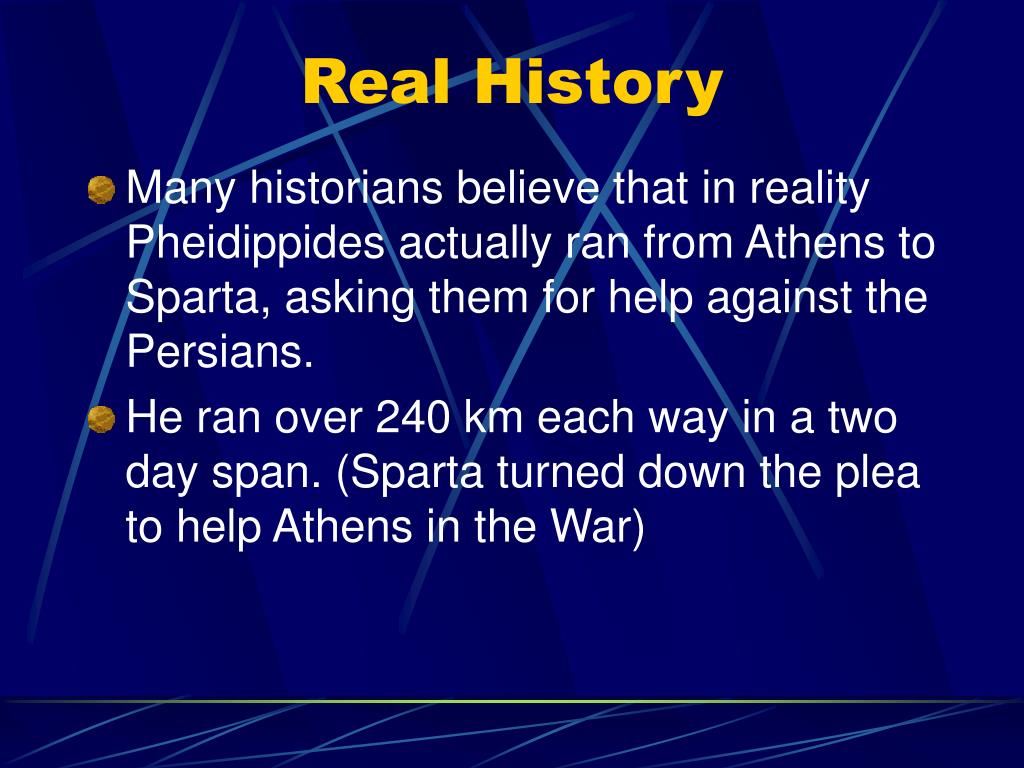 Real History

Many historians believe that in reality Pheidippides actually ran from Athens to Sparta, asking them for help against the Persians.

He ran over 240 km each way in a two day span. (Sparta turned down the plea to help Athens in the War)